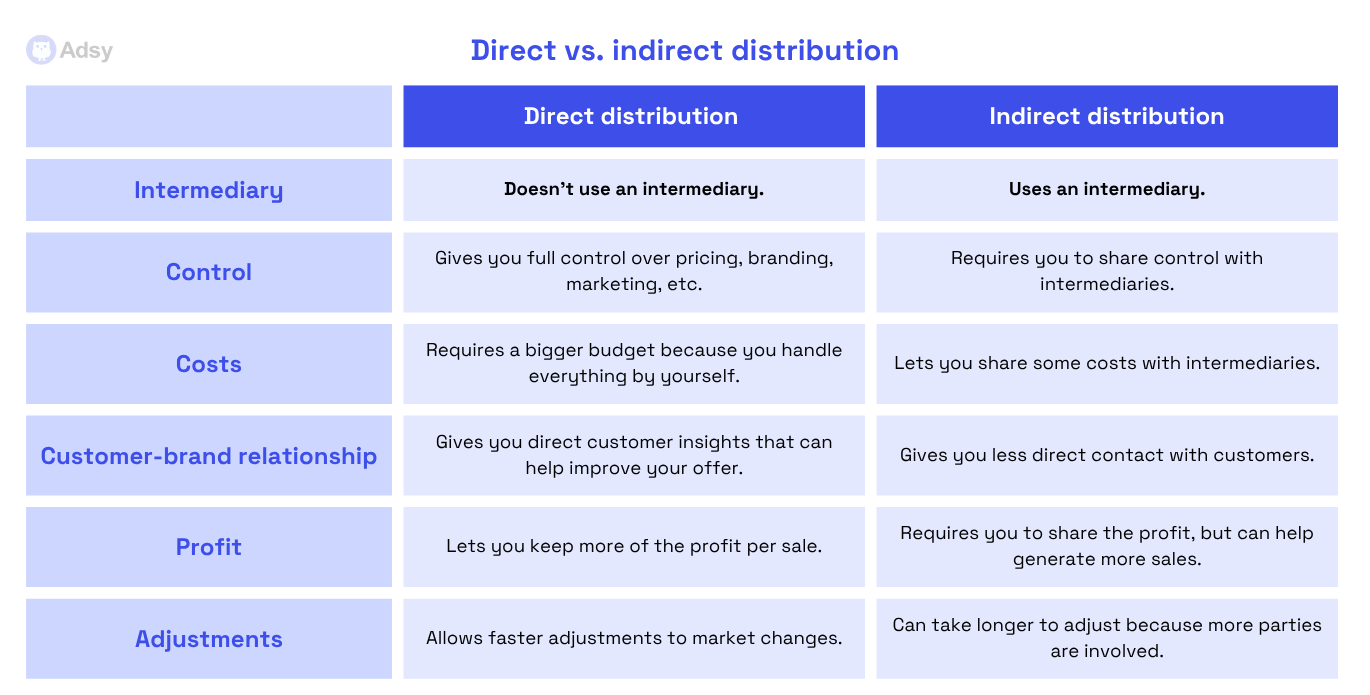 Adsy

Direct vs. indirect distribution

| | Direct distribution | Indirect distribution |
|---|---|---|
| Intermediary | Doesn't use an intermediary. | Uses an intermediary. |
| Control | Gives you full control over pricing, branding, marketing, etc. | Requires you to share control with intermediaries. |
| Costs | Requires a bigger budget because you handle everything by yourself. | Lets you share some costs with intermediaries. |
| Customer-brand relationship | Gives you direct customer insights that can help improve your offer. | Gives you less direct contact with customers. |
| Profit | Lets you keep more of the profit per sale. | Requires you to share the profit, but can help generate more sales. |
| Adjustments | Allows faster adjustments to market changes. | Can take longer to adjust because more parties are involved. |